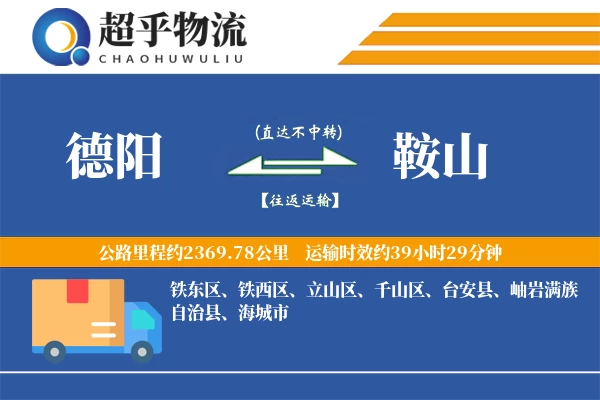 超乎物流
CHAOHUWULIU

德阳

(直达不中转)

【往返运输】

鞍山

公路里程约2369.78公里 运输时效约39小时29分钟

铁东区、铁西区、立山区、千山区、台安县、岫岩满族自治县、海城市